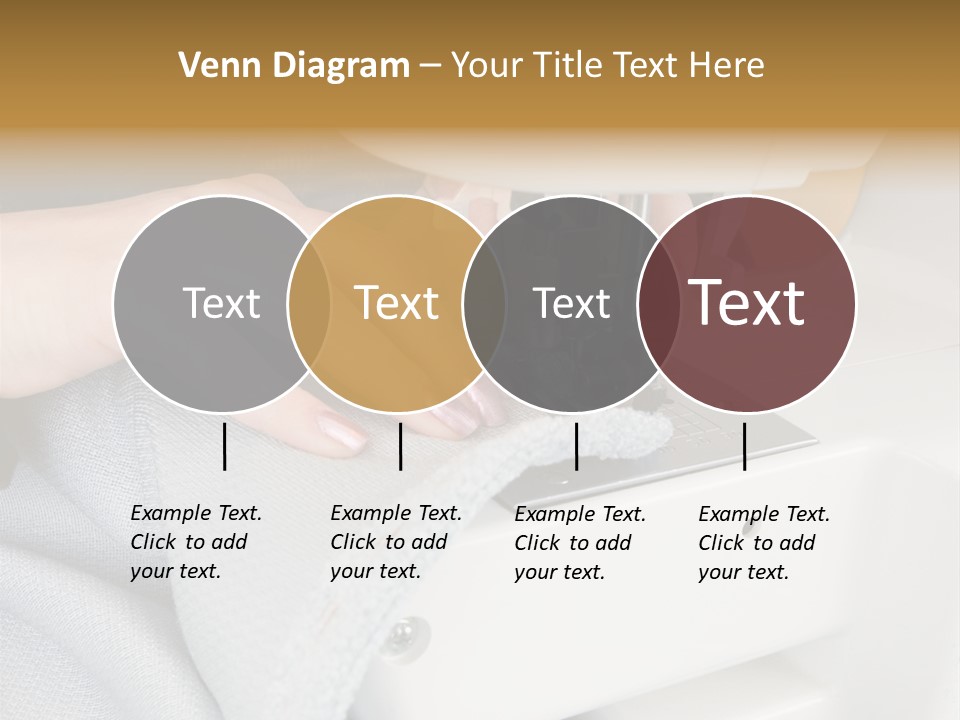 Venn Diagram – Your Title Text Here

Text

Text

Text

Text

Example Text. Click to add your text.

Example Text. Click to add your text.

Example Text. Click to add your text.

Example Text. Click to add your text.